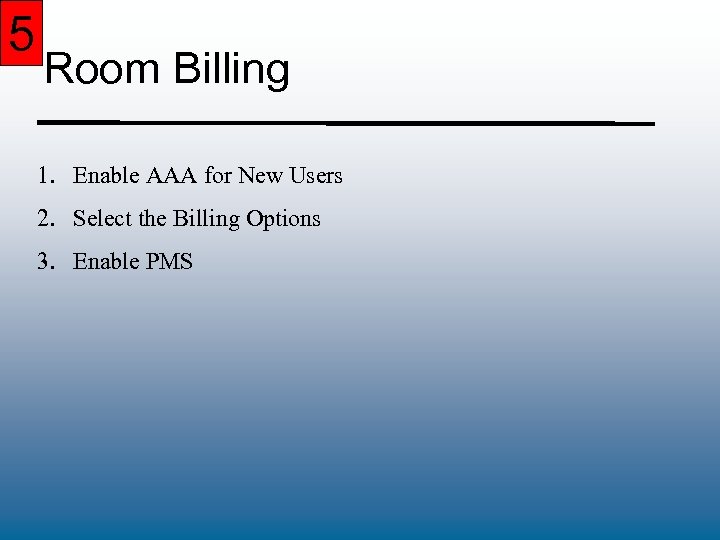 5

Room Billing

1. Enable AAA for New Users
2. Select the Billing Options
3. Enable PMS